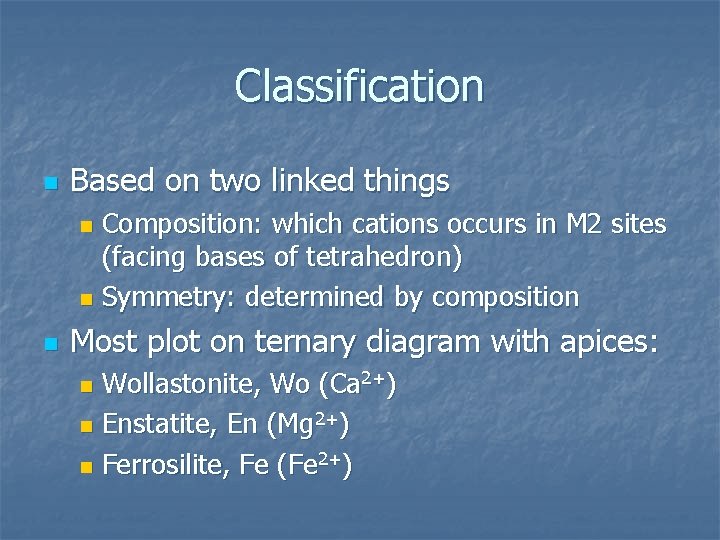 Classification

- Based on two linked things
  - Composition: which cations occurs in M2 sites (facing bases of tetrahedron)
  - Symmetry: determined by composition
- Most plot on ternary diagram with apices:
  - Wollastonite, Wo ($Ca^{2+}$)
  - Enstatite, En ($Mg^{2+}$)
  - Ferrosilite, Fe ($Fe^{2+}$)